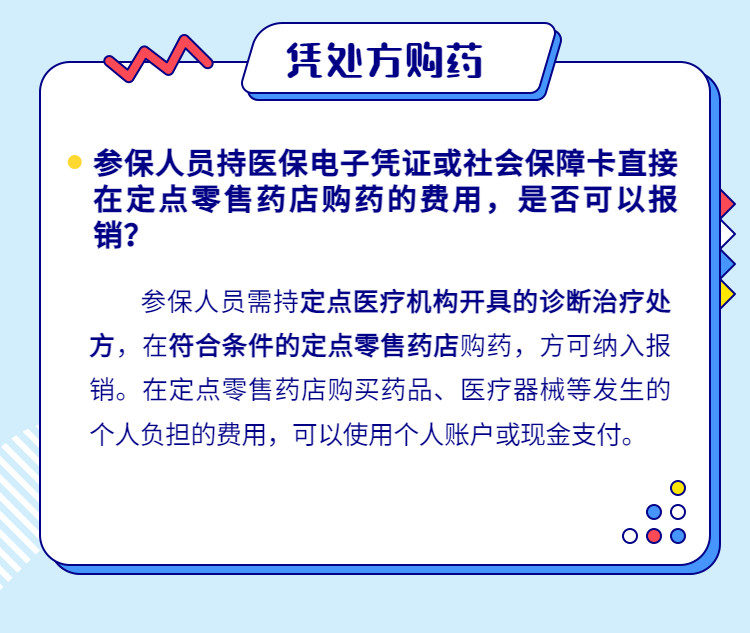 凭处方购药

参保人员持医保电子凭证或社会保障卡直接在定点零售药店购药的费用，是否可以报销？

参保人员需持定点医疗机构开具的诊断治疗处方，在符合条件的定点零售药店购药，方可纳入报销。在定点零售药店购买药品、医疗器械等发生的个人负担的费用，可以使用个人账户或现金支付。